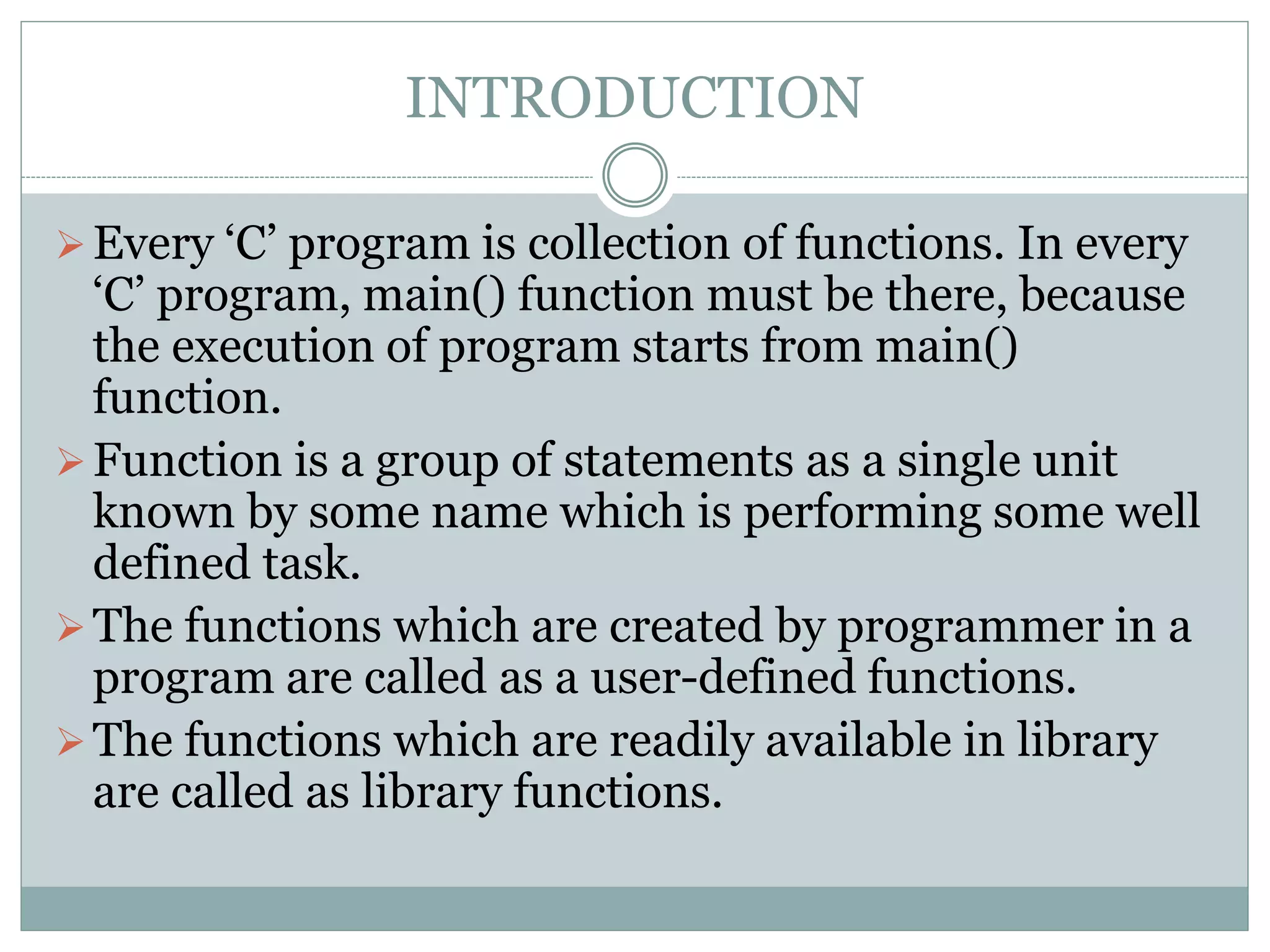 INTRODUCTION

➢ Every ‘C’ program is collection of functions. In every ‘C’ program, main() function must be there, because the execution of program starts from main() function.

➢ Function is a group of statements as a single unit known by some name which is performing some well defined task.

➢ The functions which are created by programmer in a program are called as a user-defined functions.

➢ The functions which are readily available in library are called as library functions.